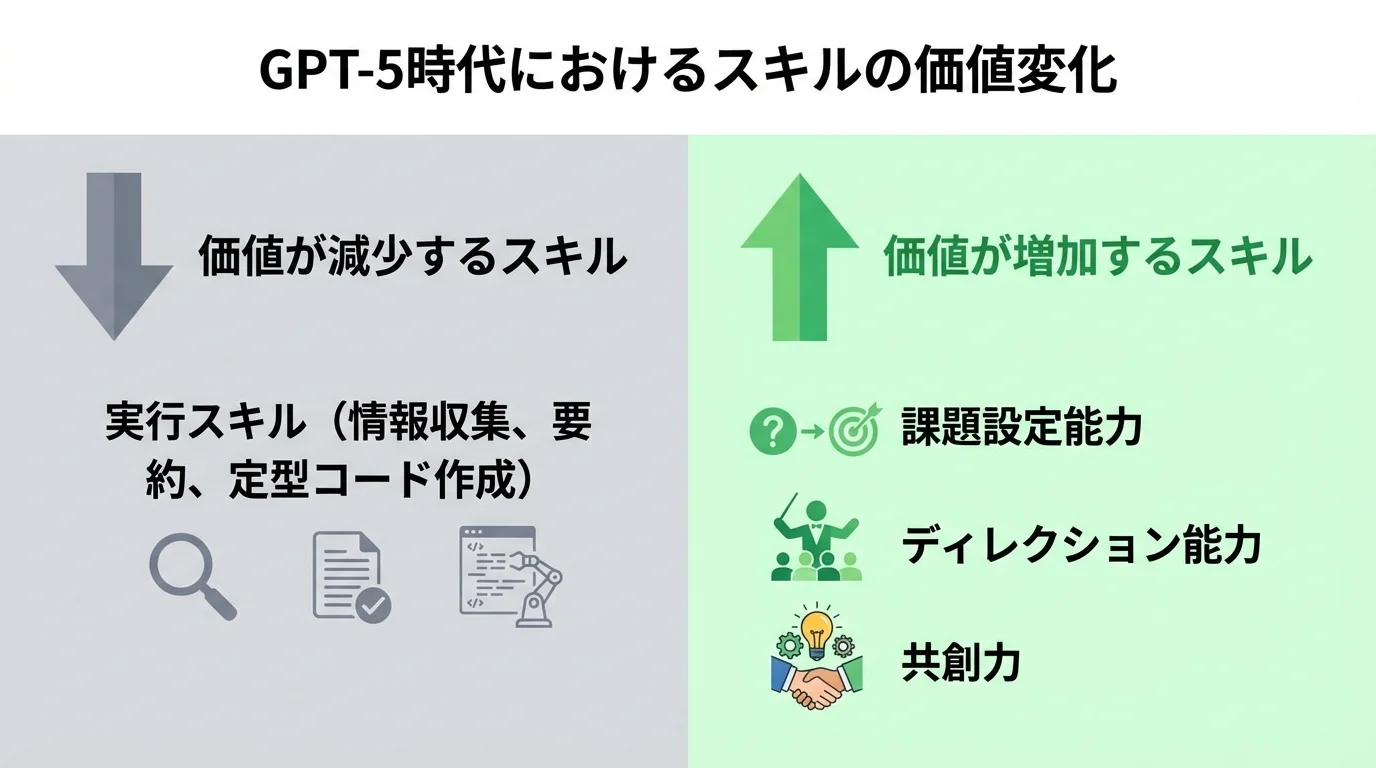 GPT-5時代におけるスキルの価値変化

価値が減少するスキル

実行スキル（情報収集、要約、定型コード作成）

価値が増加するスキル

課題設定能力

ディレクション能力

共創力